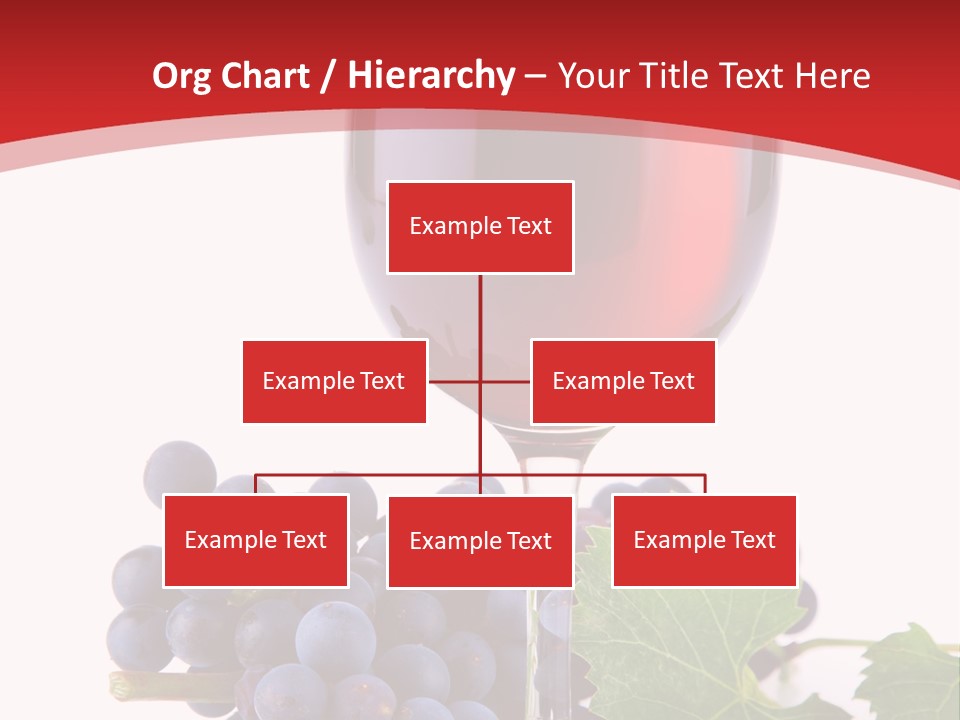 Org Chart / Hierarchy – Your Title Text Here

Example Text

Example Text

Example Text

Example Text

Example Text

Example Text